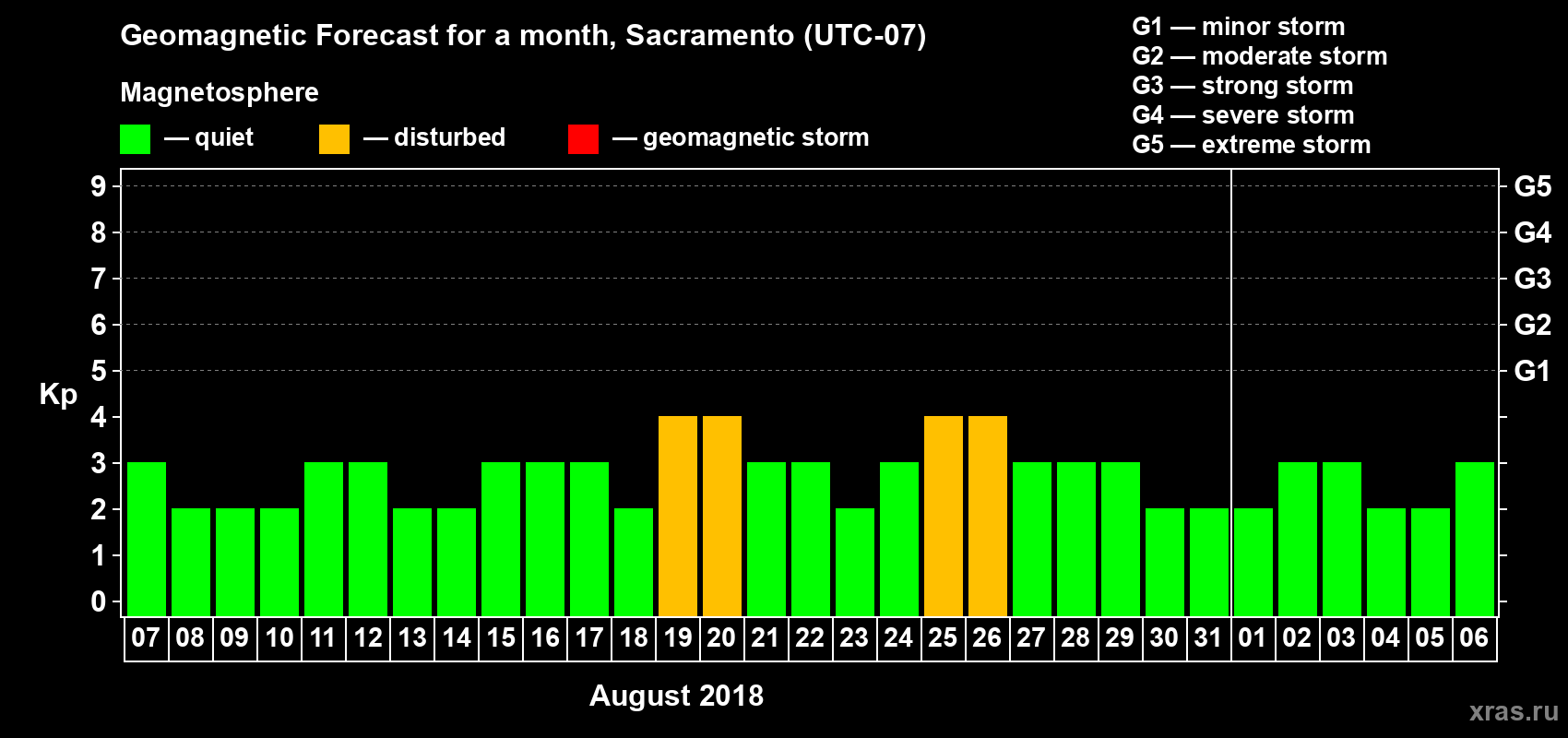 Geomagnetic Forecast for a month, Sacramento (UTC-07)

Magnetosphere

— quiet — disturbed — geomagnetic storm

G1 — minor storm
G2 — moderate storm
G3 — strong storm
G4 — severe storm
G5 — extreme storm

Kp

9
8
7
6
5
4
3
2
1
0

G5
G4
G3
G2
G1

07 08 09 10 11 12 13 14 15 16 17 18 19 20 21 22 23 24 25 26 27 28 29 30 31 01 02 03 04 05 06

August 2018

xras.ru